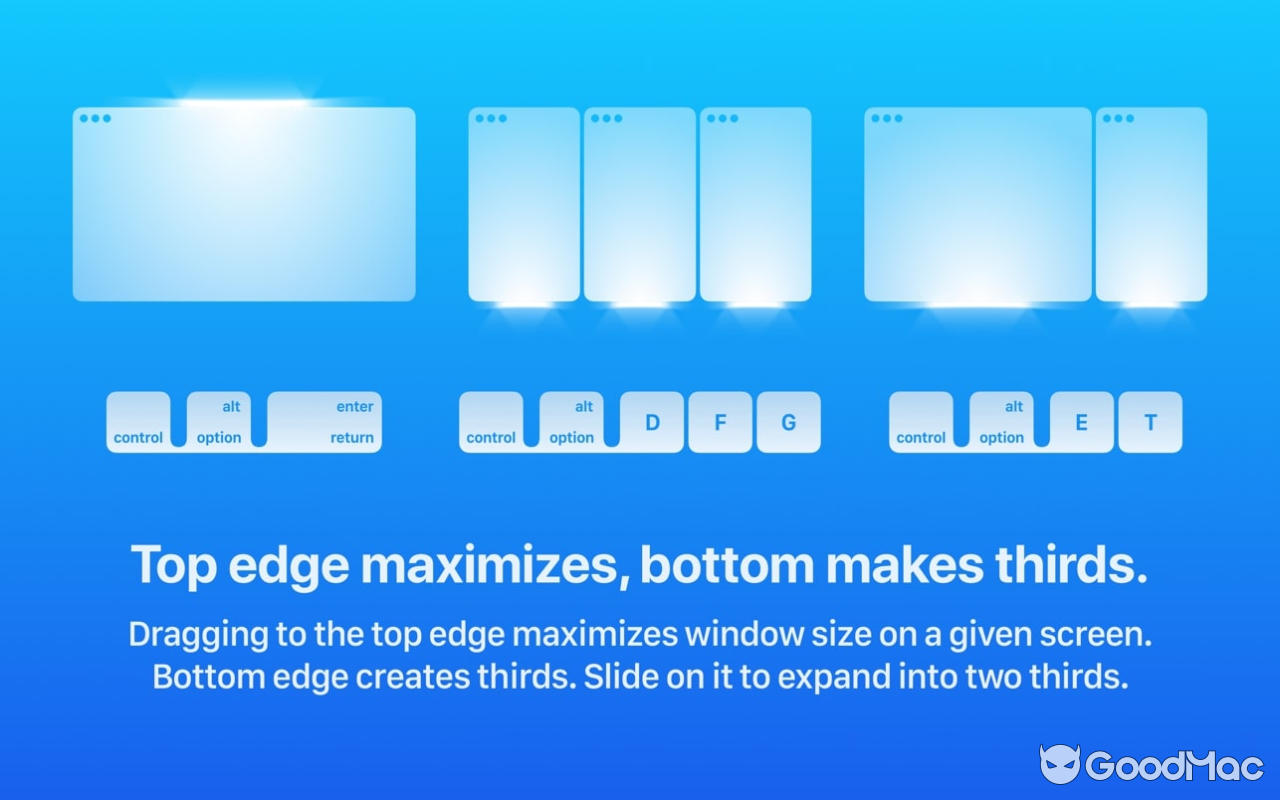 control alt option enter return

control alt option D F G

control alt option E T

Top edge maximizes, bottom makes thirds.

Dragging to the top edge maximizes window size on a given screen. Bottom edge creates thirds. Slide on it to expand into two thirds.

GoodMac